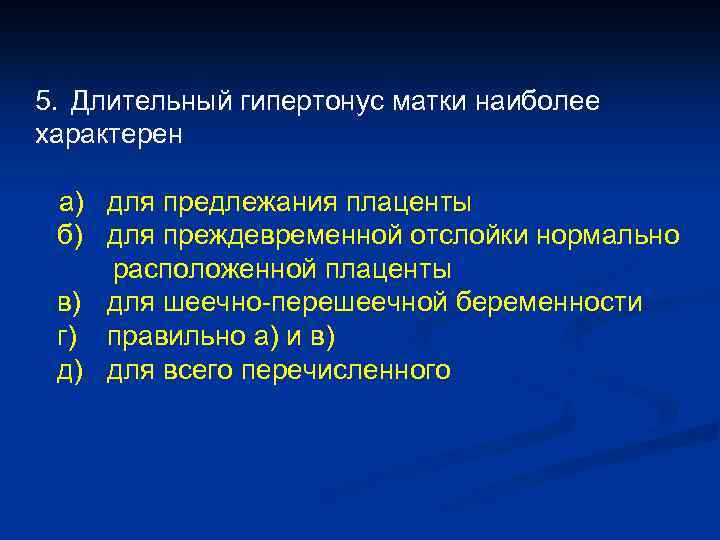 5. Длительный гипертонус матки наиболее характерен

а) для предлежания плаценты
б) для преждевременной отслойки нормально расположенной плаценты
в) для шеечно-перешеечной беременности
г) правильно а) и в)
д) для всего перечисленного